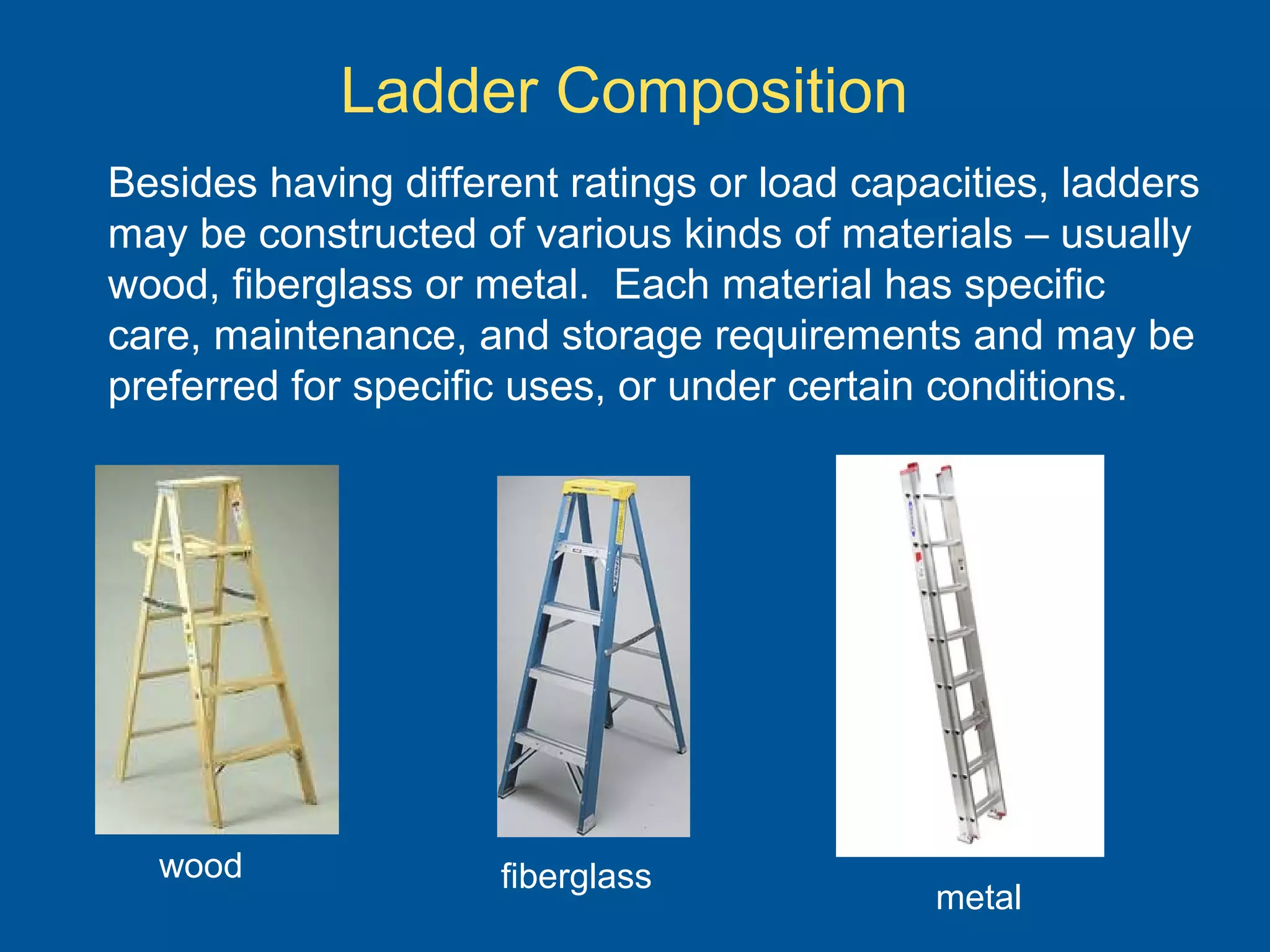 Ladder Composition

Besides having different ratings or load capacities, ladders may be constructed of various kinds of materials – usually wood, fiberglass or metal.  Each material has specific care, maintenance, and storage requirements and may be preferred for specific uses, or under certain conditions.

wood

fiberglass

metal